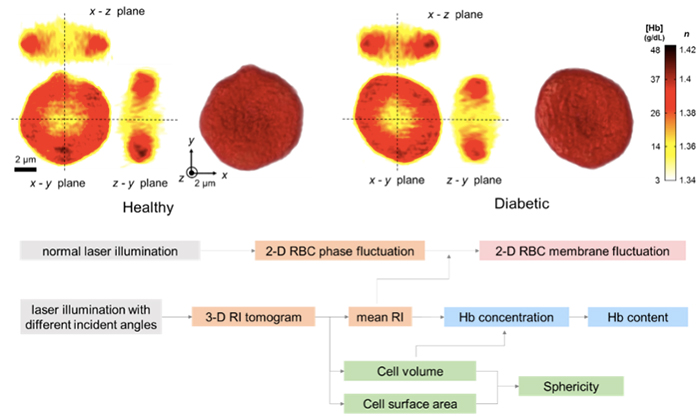 x - z plane

2 μm

x - y plane

z - y plane

y

z

2 μm

x

Healthy

x - z plane

x - y plane

z - y plane

Diabetic

[Hb] (g/dL)

n

48

37

26

14

3

1.42

1.4

1.38

1.36

1.34

normal laser illumination

2-D RBC phase fluctuation

2-D RBC membrane fluctuation

laser illumination with different incident angles

3-D RI tomogram

mean RI

Hb concentration

Hb content

Cell volume

Cell surface area

Sphericity